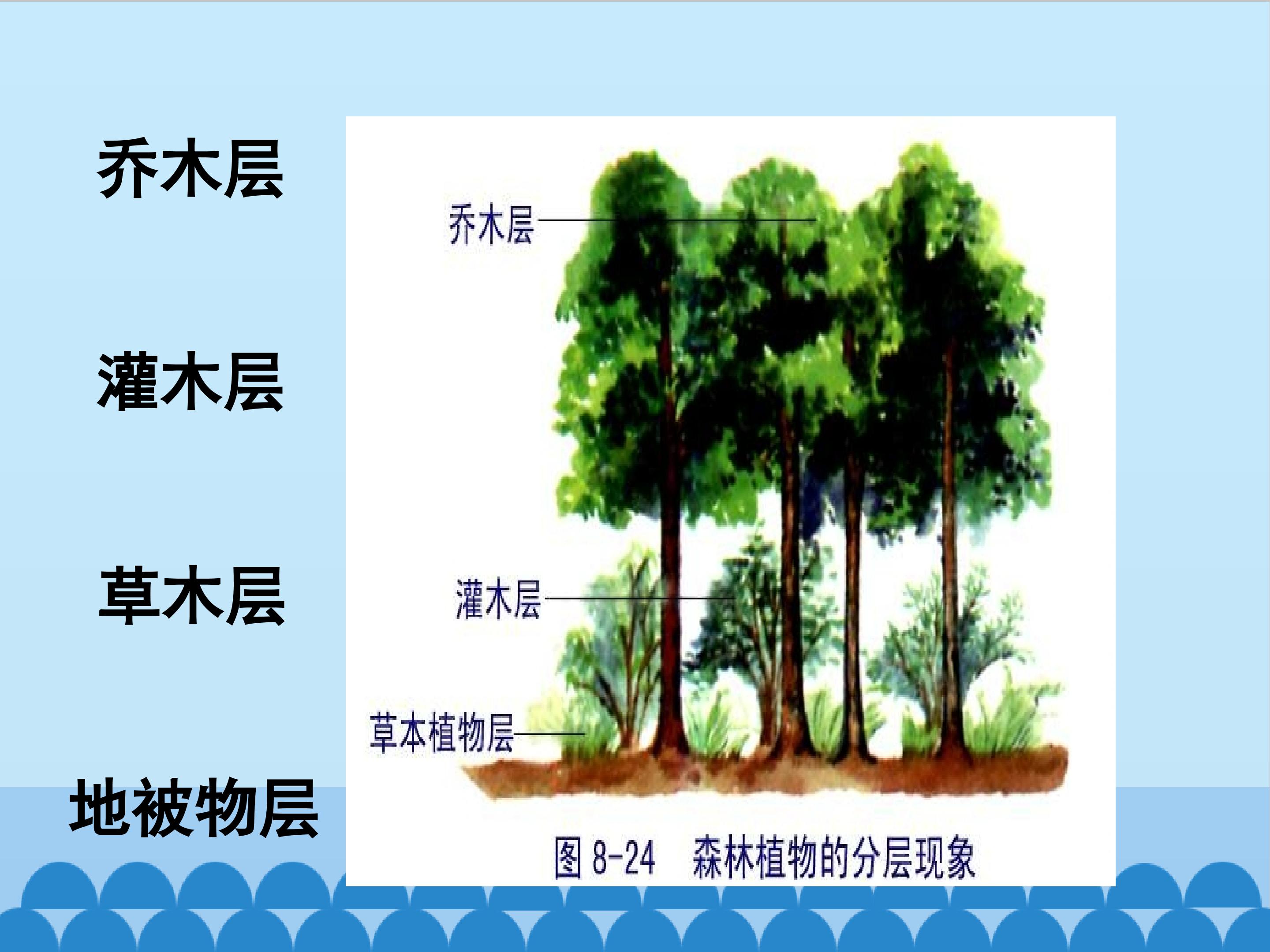 乔木层

灌木层

草木层

地被物层

乔木层

灌木层

草本植物层

图8-24 森林植物的分层现象